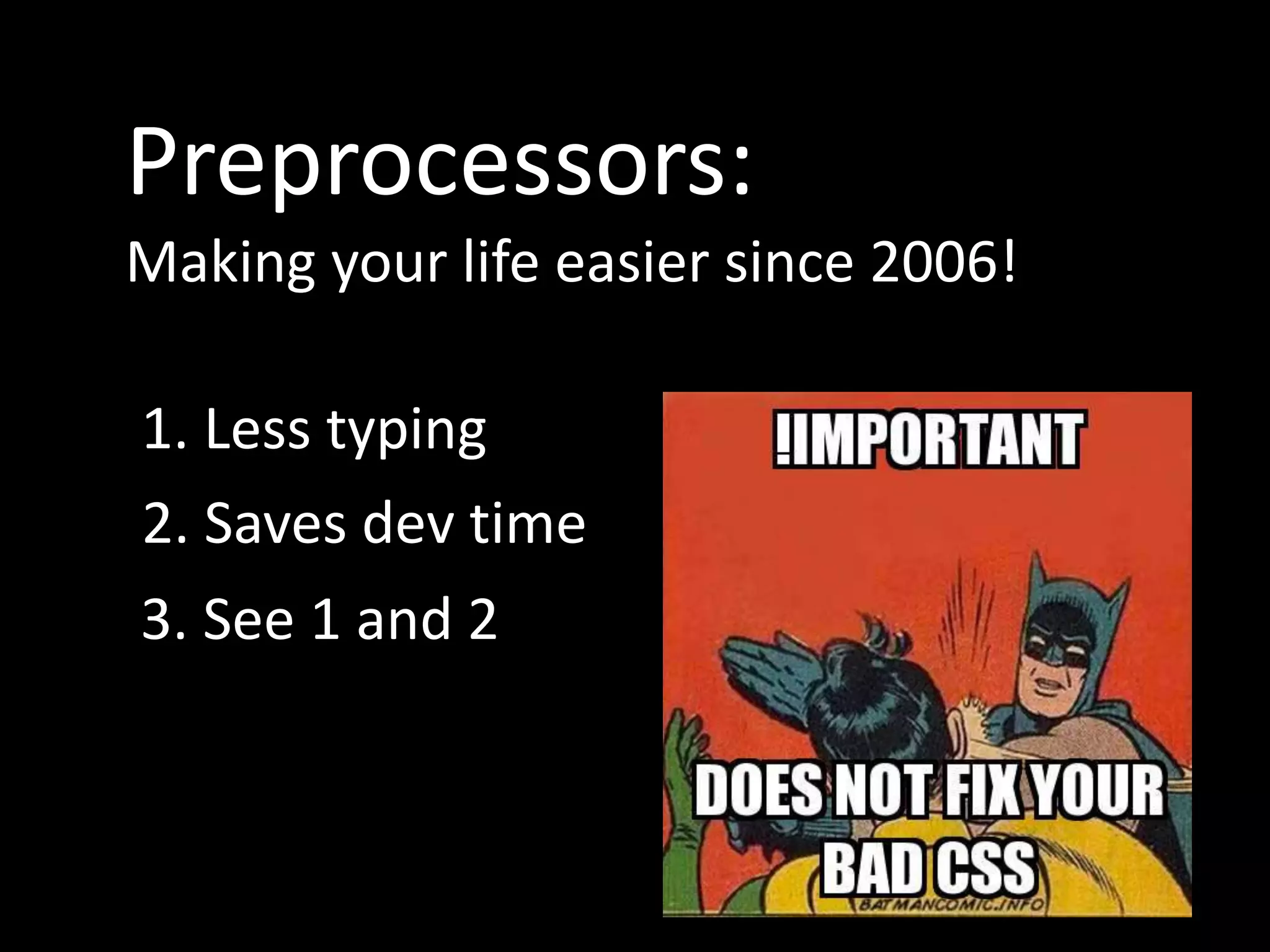 Preprocessors:
Making your life easier since 2006!

1. Less typing
2. Saves dev time
3. See 1 and 2

!IMPORTANT

DOES NOT FIX YOUR BAD CSS

BATMANCOMIC.INFO